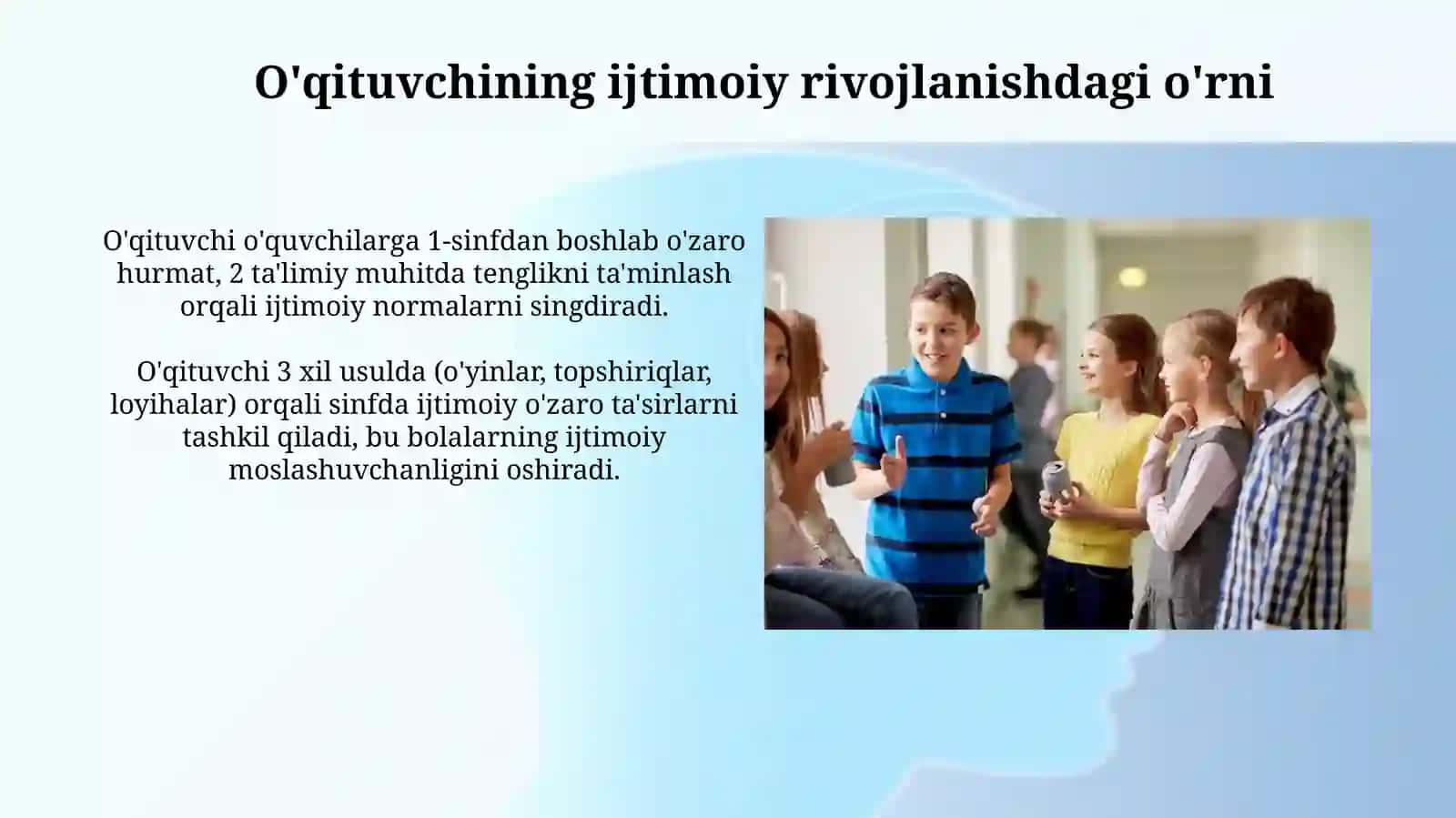 O'qituvchining ijtimoiy rivojlanishdagi o'rni

O'qituvchi o'quvchilarga 1-sinfdan boshlab o'zaro hurmat, 2 ta'limiy muhitda tenglikni ta'minlash orqali ijtimoiy normalarni singdiradi.

O'qituvchi 3 xil usulda (o'yinlar, topshiriqlar, loyihalar) orqali sinfda ijtimoiy o'zaro ta'sirlarni tashkil qiladi, bu bolalarning ijtimoiy moslashuvchanligini oshiradi.